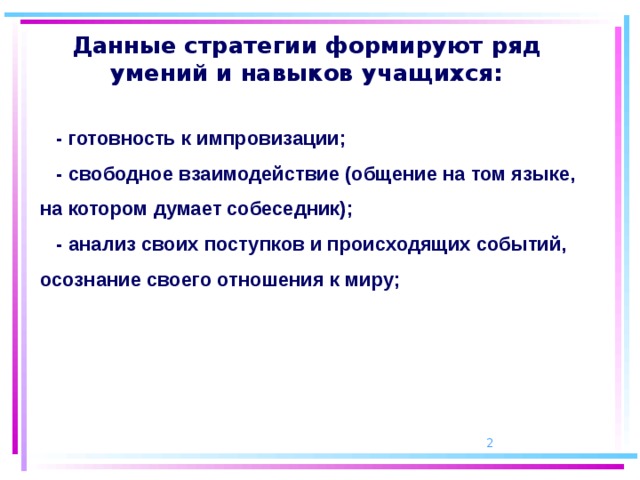 Данные стратегии формируют ряд умений и навыков учащихся:

- готовность к импровизации;

- свободное взаимодействие (общение на том языке, на котором думает собеседник);

- анализ своих поступков и происходящих событий, осознание своего отношения к миру;

2